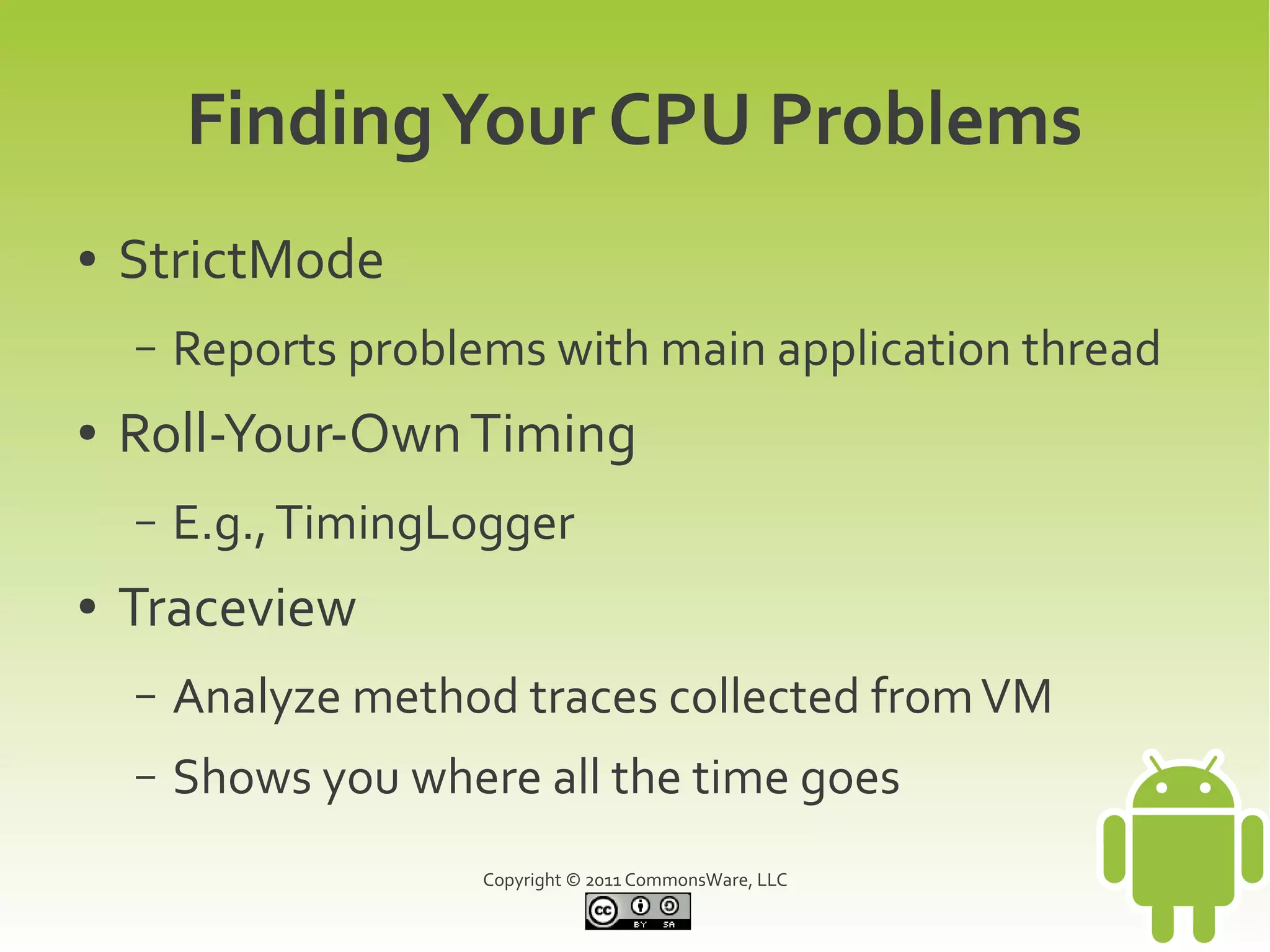 Finding Your CPU Problems

• StrictMode
  – Reports problems with main application thread
• Roll-Your-Own Timing
  – E.g., TimingLogger
• Traceview
  – Analyze method traces collected from VM
  – Shows you where all the time goes

Copyright © 2011 CommonsWare, LLC

cc BY SA